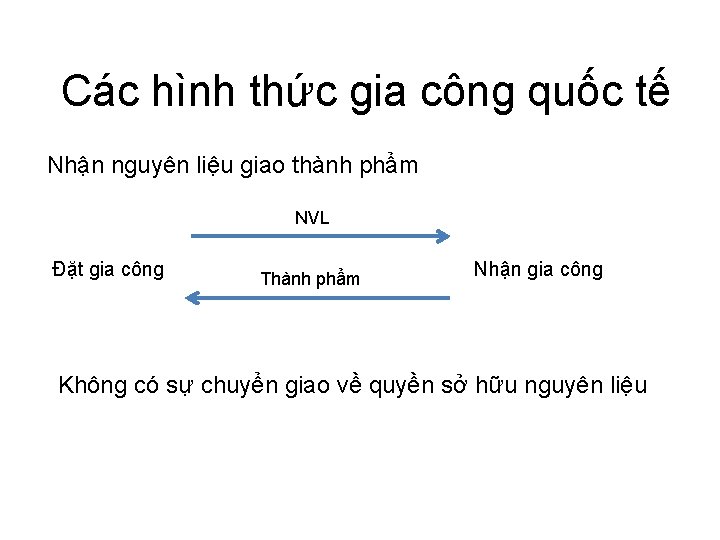 Các hình thức gia công quốc tế

Nhận nguyên liệu giao thành phẩm

NVL

Đặt gia công

Thành phẩm

Nhận gia công

Không có sự chuyển giao về quyền sở hữu nguyên liệu